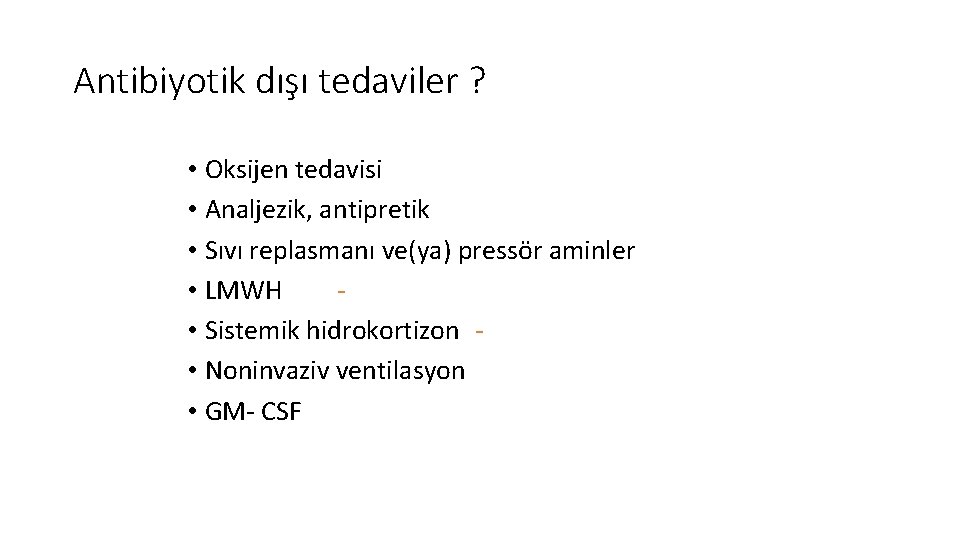 Antibiyotik dışı tedaviler ?

• Oksijen tedavisi
• Analjezik, antipretik
• Sıvı replasmanı ve(ya) pressör aminler
• LMWH -
• Sistemik hidrokortizon -
• Noninvaziv ventilasyon
• GM- CSF